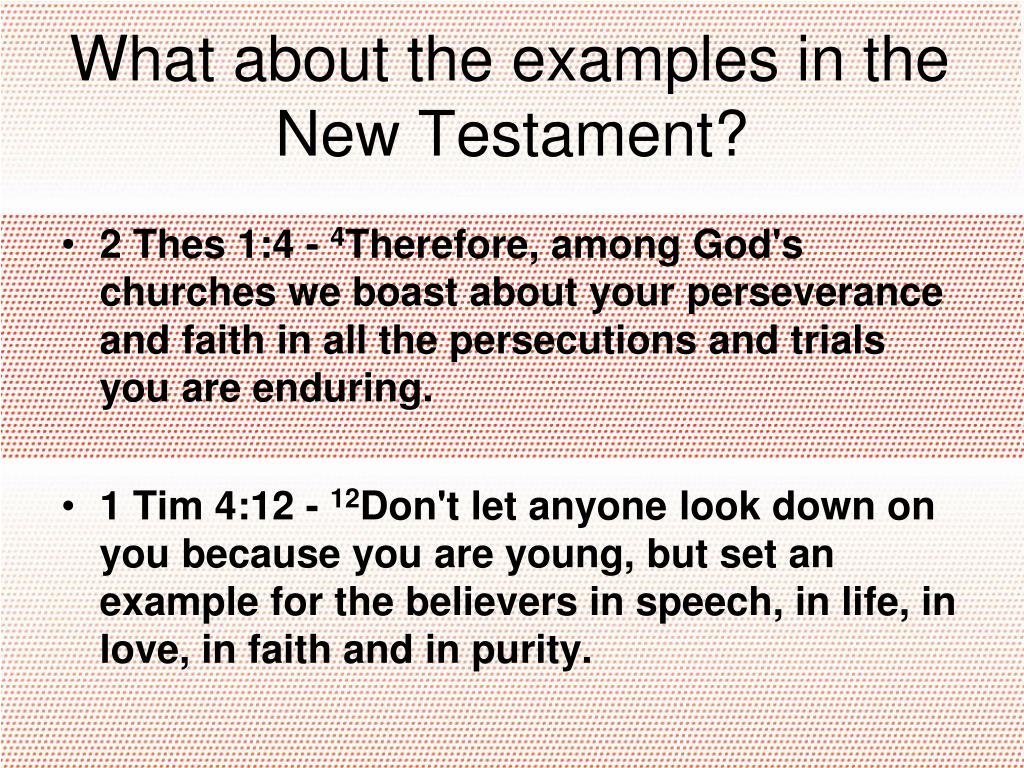 What about the examples in the New Testament?

• 2 Thes 1:4 - $^{4}$Therefore, among God's churches we boast about your perseverance and faith in all the persecutions and trials you are enduring.

• 1 Tim 4:12 - $^{12}$Don't let anyone look down on you because you are young, but set an example for the believers in speech, in life, in love, in faith and in purity.